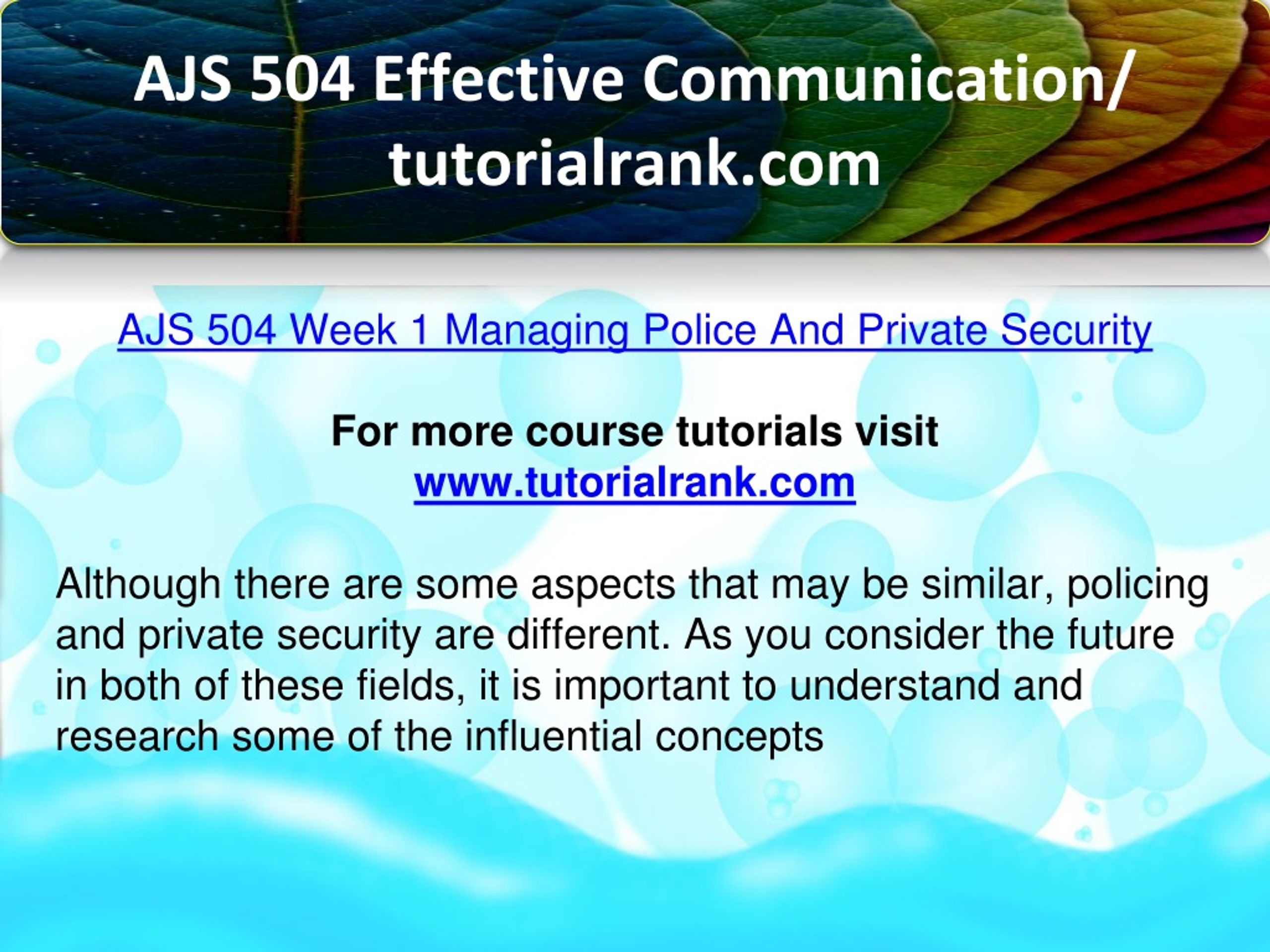 AJS 504 Effective Communication/ tutorialrank.com

AJS 504 Week 1 Managing Police And Private Security

For more course tutorials visit
www.tutorialrank.com

Although there are some aspects that may be similar, policing and private security are different. As you consider the future in both of these fields, it is important to understand and research some of the influential concepts